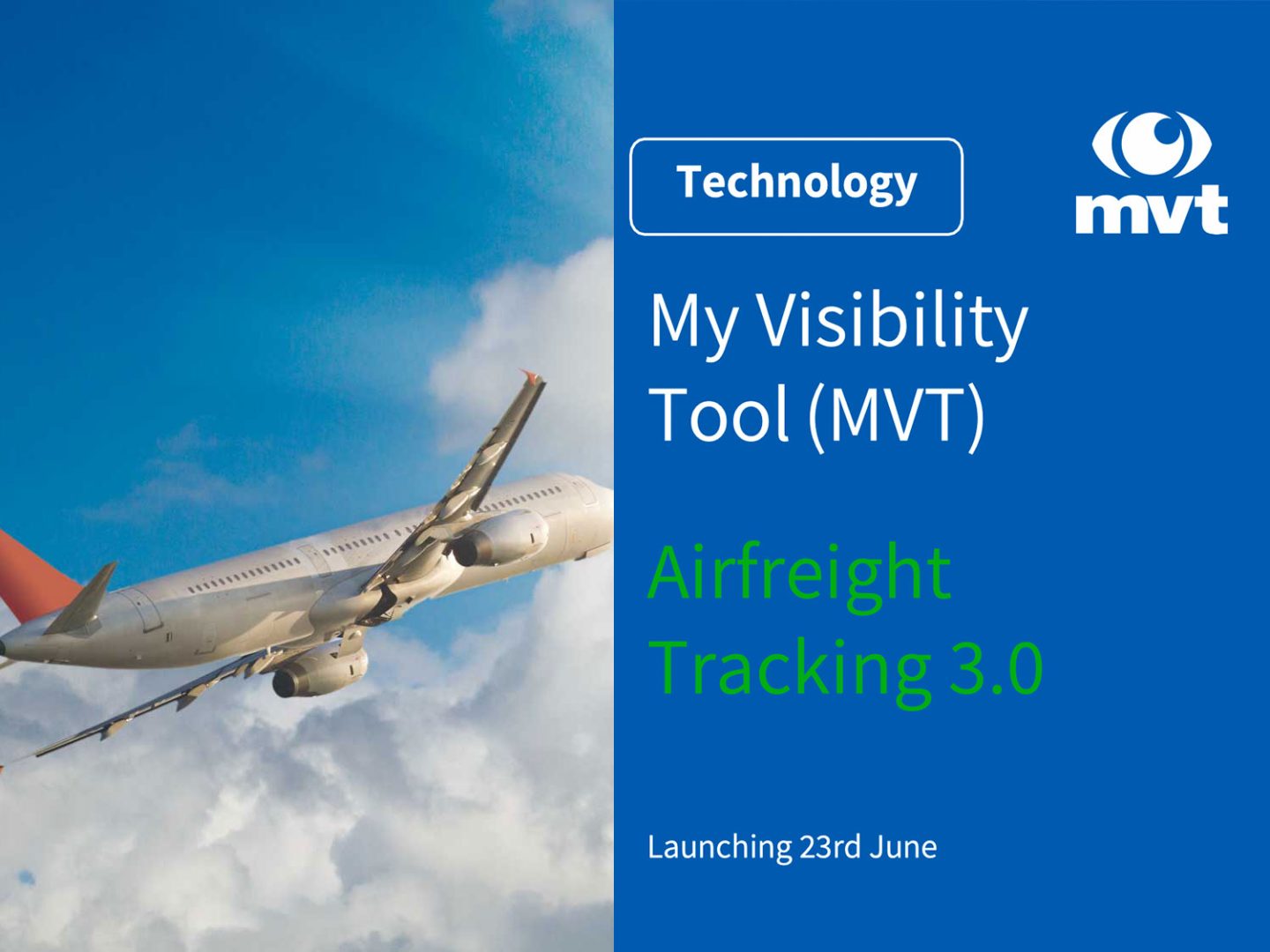 Technology

mvt

My Visibility Tool (MVT)

Airfreight Tracking 3.0

Launching 23rd June